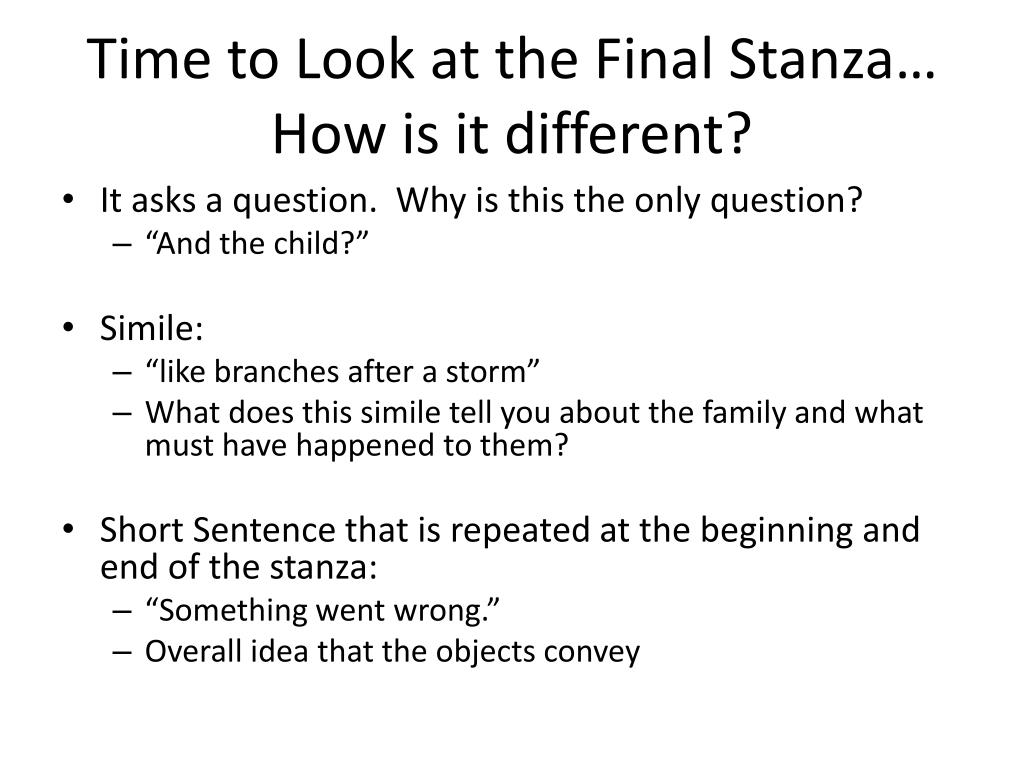 Time to Look at the Final Stanza… How is it different?

• It asks a question.  Why is this the only question?
– “And the child?”

• Simile:
– “like branches after a storm”
– What does this simile tell you about the family and what must have happened to them?

• Short Sentence that is repeated at the beginning and end of the stanza:
– “Something went wrong.”
– Overall idea that the objects convey